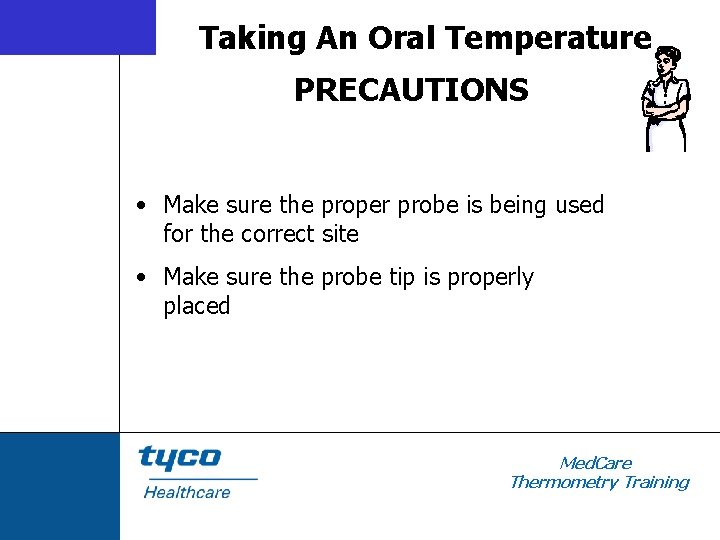 Taking An Oral Temperature

PRECAUTIONS

• Make sure the proper probe is being used for the correct site

• Make sure the probe tip is properly placed

tyco
Healthcare

MedCare
Thermometry Training